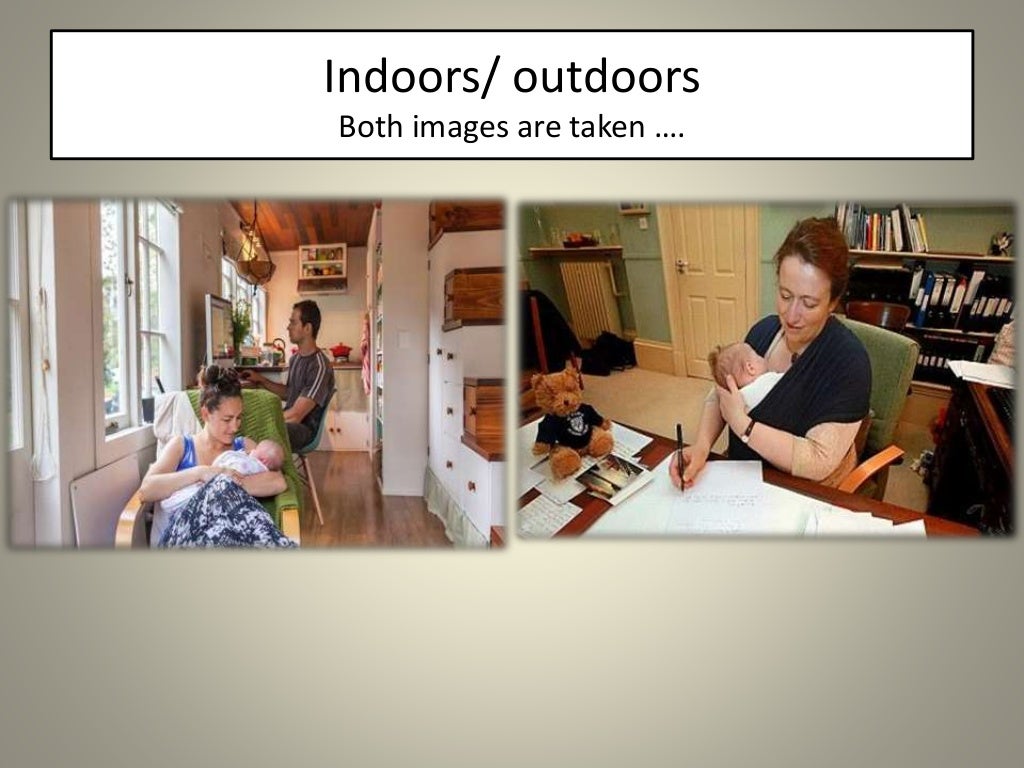 Indoors/ outdoors
Both images are taken ….